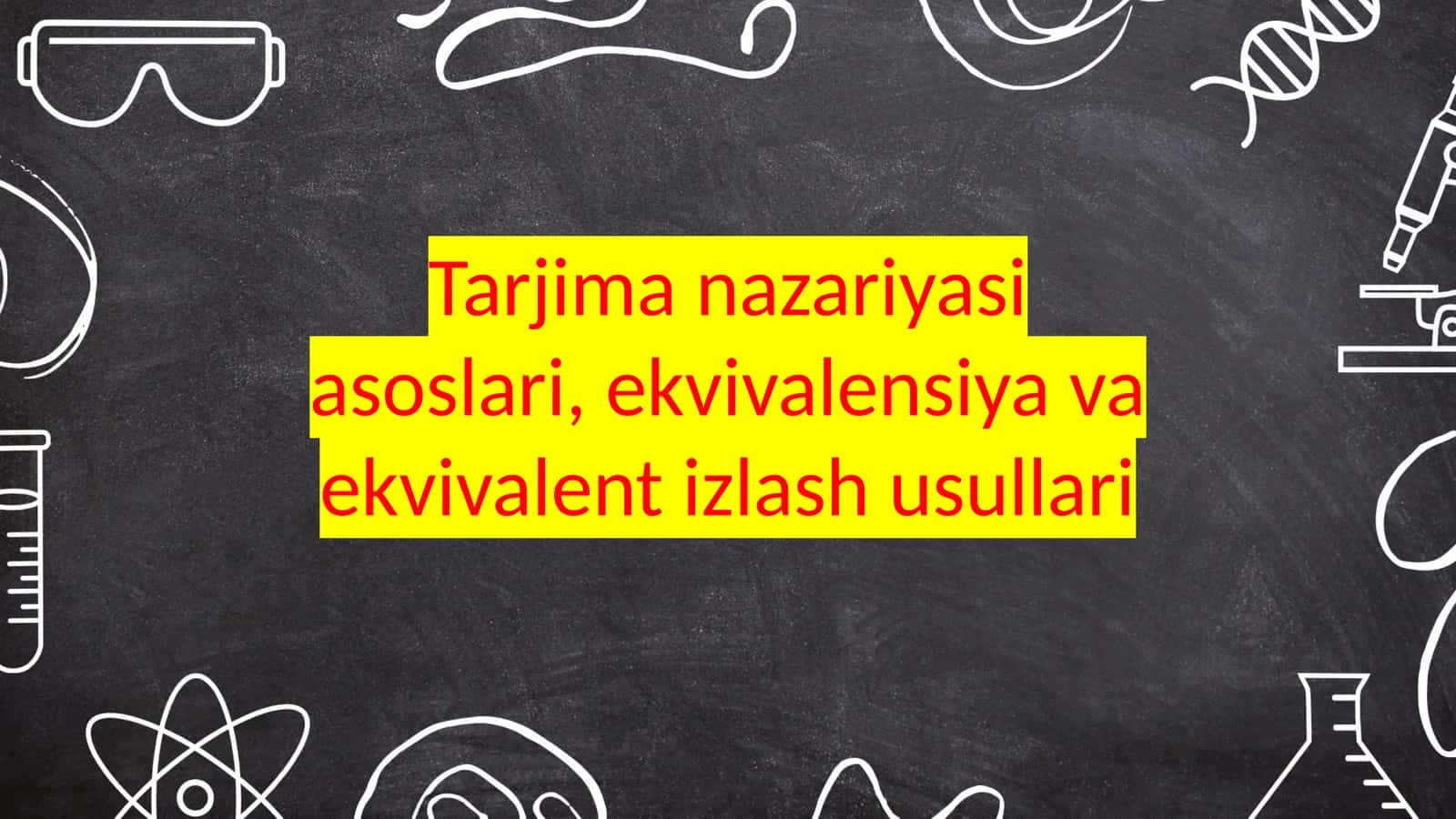 Tarjima nazariyasi asoslari, ekvivalensiya va ekvivalent izlash usullari